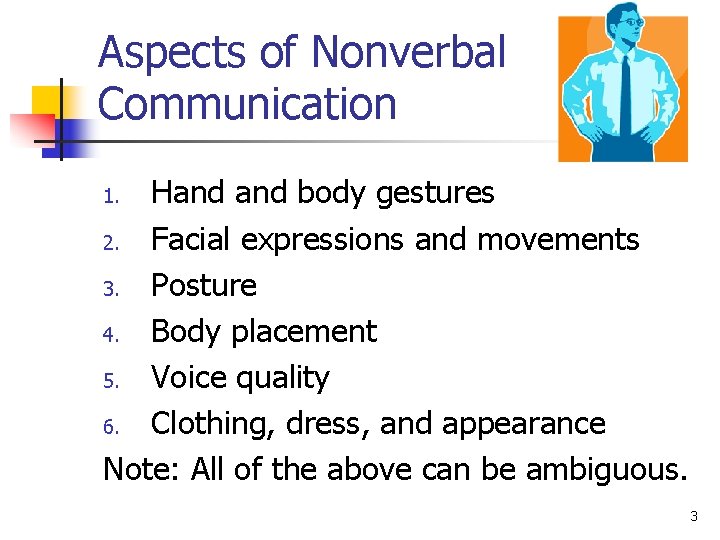 Aspects of Nonverbal Communication

1. Hand and body gestures
2. Facial expressions and movements
3. Posture
4. Body placement
5. Voice quality
6. Clothing, dress, and appearance

Note: All of the above can be ambiguous.

3